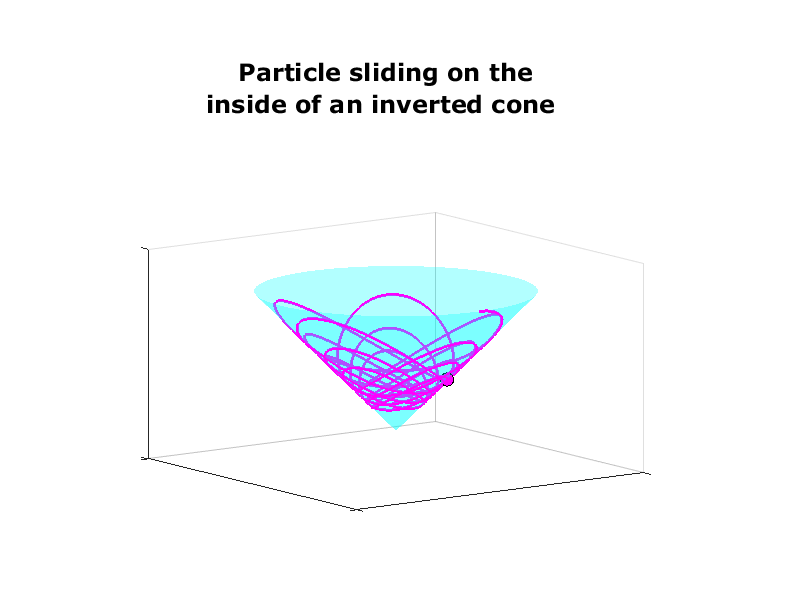 Particle sliding on the inside of an inverted cone